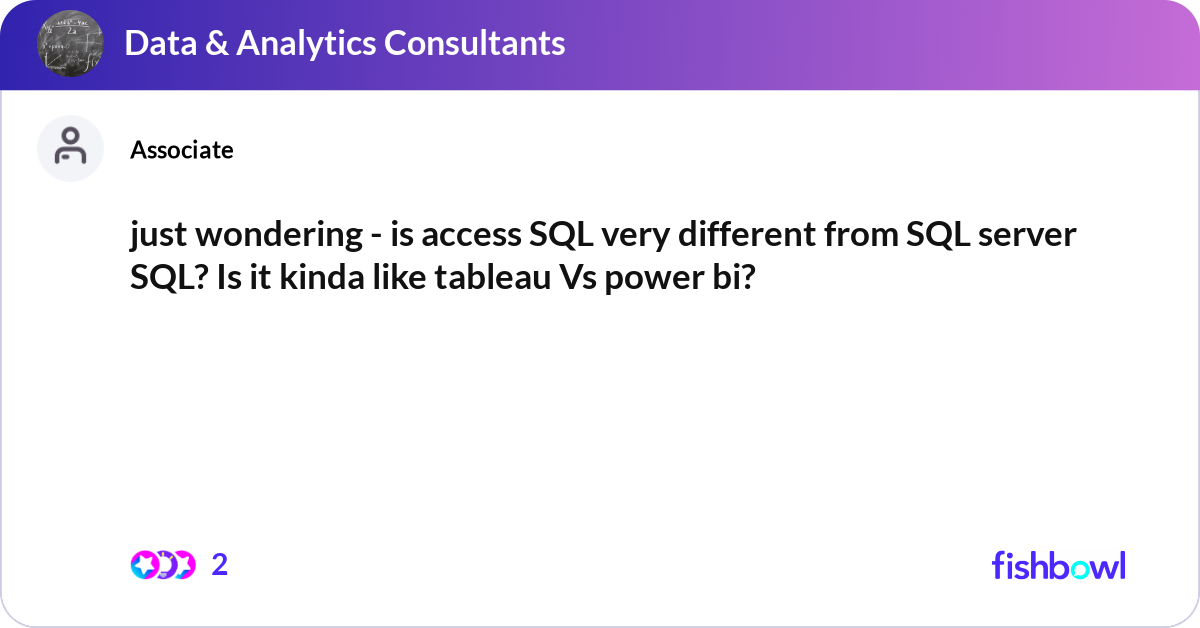 Data & Analytics Consultants

Associate

just wondering - is access SQL very different from SQL server SQL? Is it kinda like tableau Vs power bi?

2

fishbowl